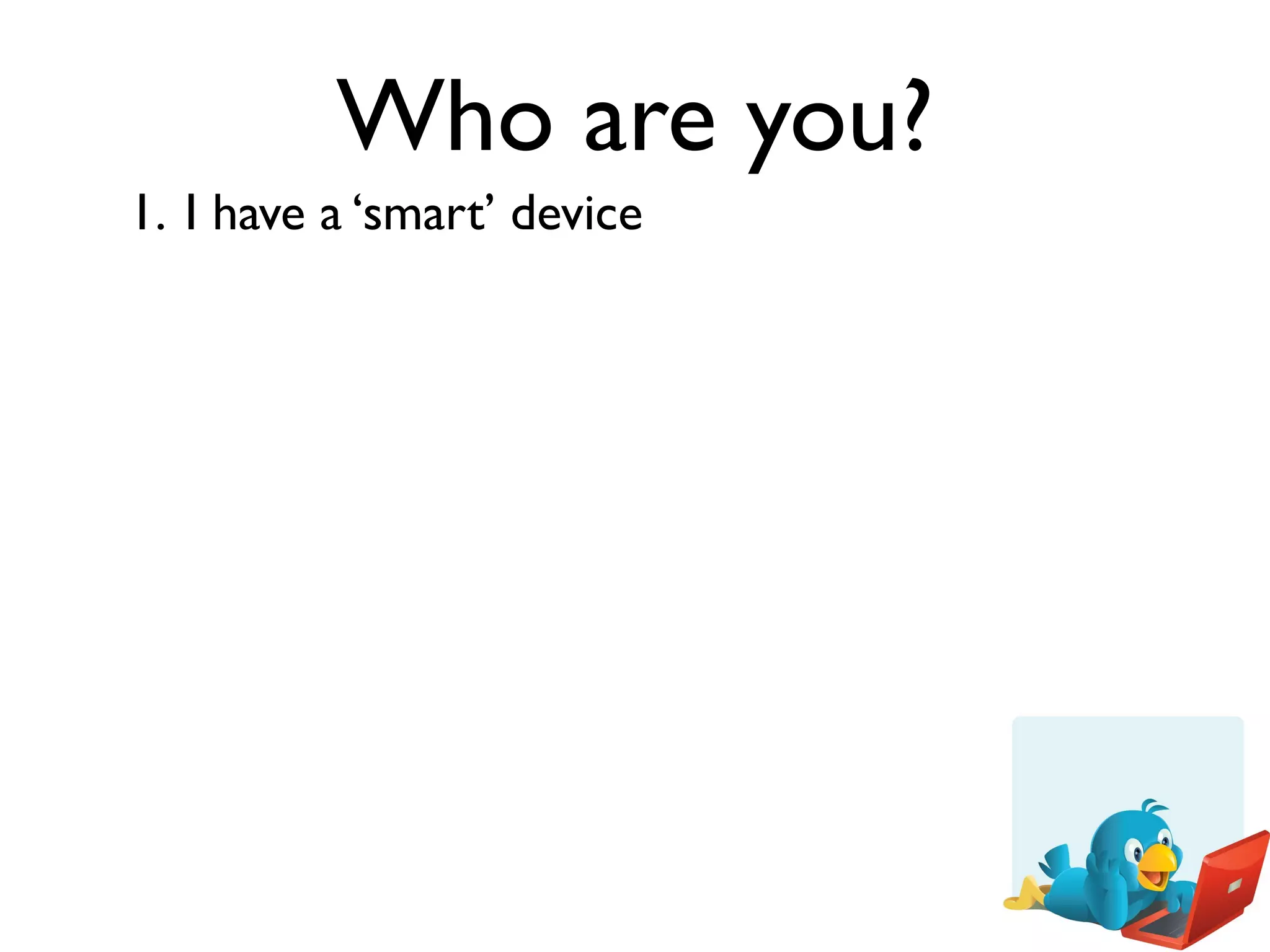 Who are you?

1. I have a ‘smart’ device